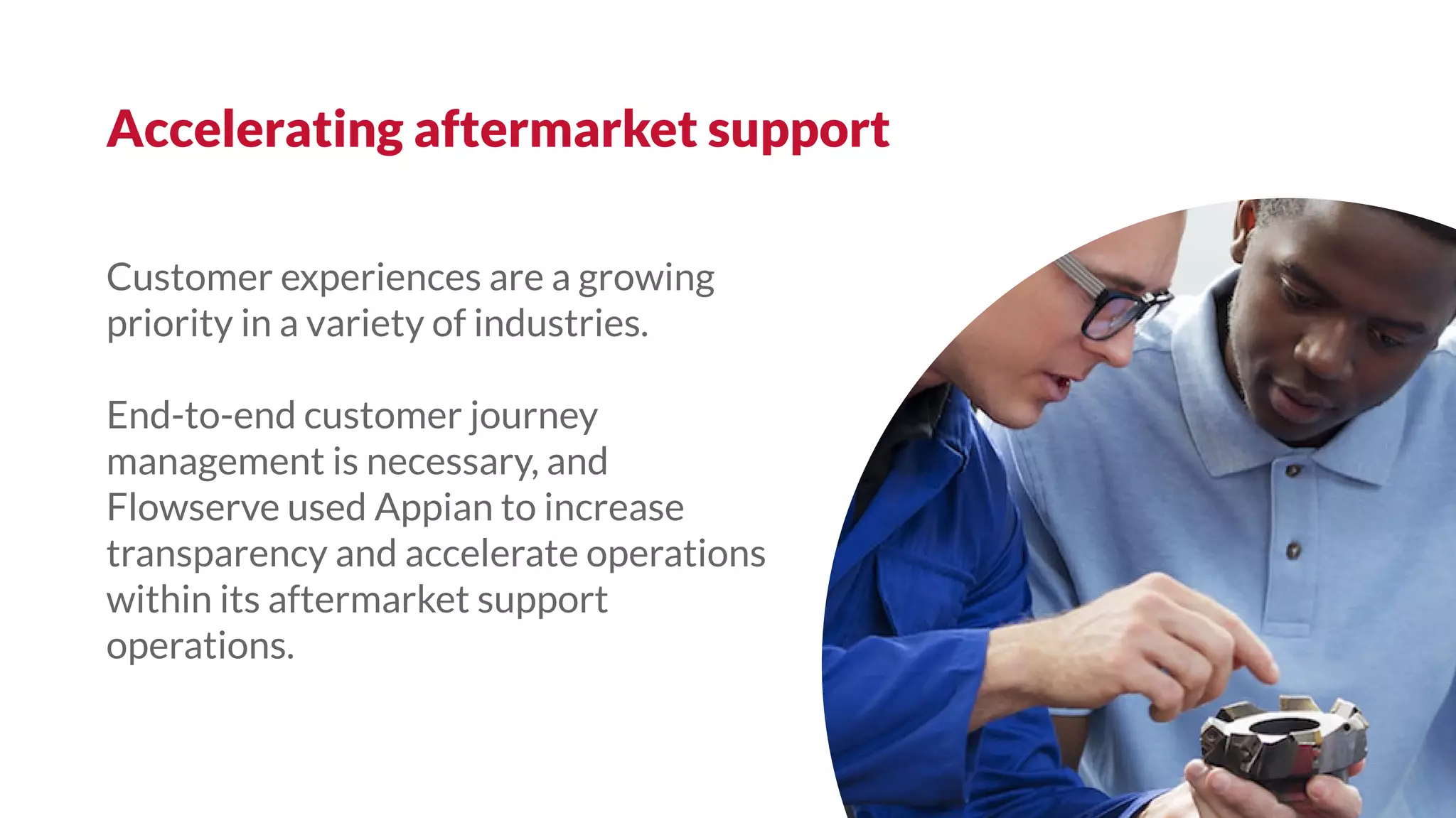 Accelerating aftermarket support

Customer experiences are a growing priority in a variety of industries.

End-to-end customer journey management is necessary, and Flowserve used Appian to increase transparency and accelerate operations within its aftermarket support operations.